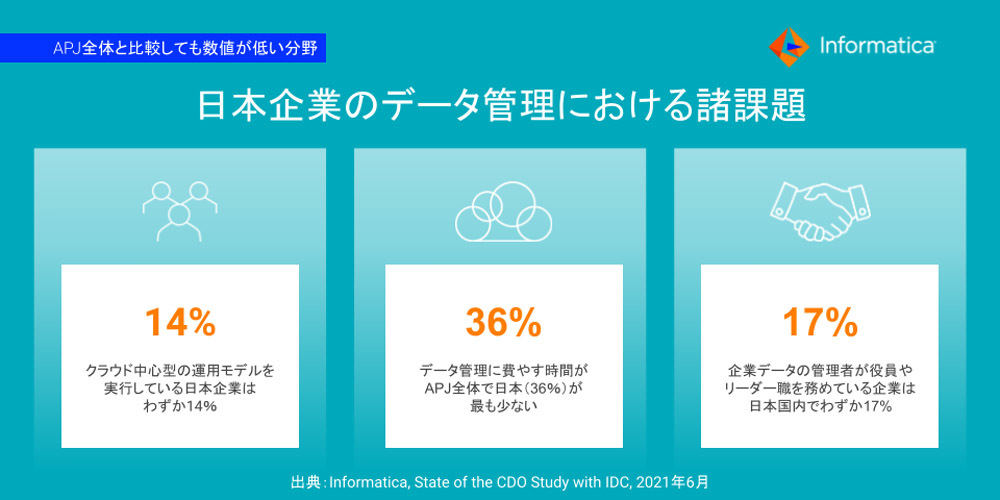 APJ全体と比較しても数値が低い分野

Informatica

日本企業のデータ管理における諸課題

14%

クラウド中心型の運用モデルを実行している日本企業はわずか14%

36%

データ管理に費やす時間がAPJ全体で日本（36%）が最も少ない

17%

企業データの管理者が役員やリーダー職を務めている企業は日本国内でわずか17%

出典：Informatica, State of the CDO Study with IDC, 2021年6月